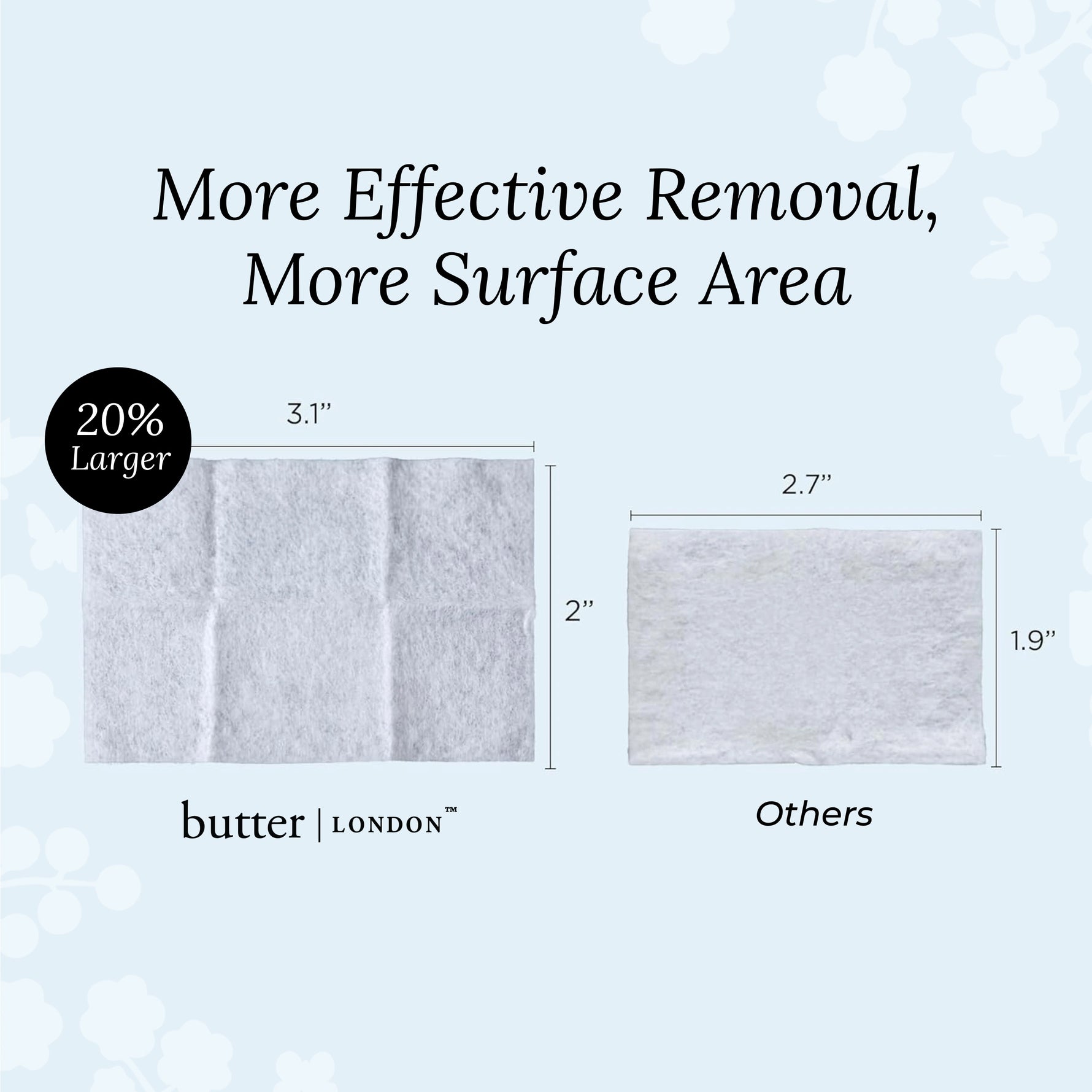 More Effective Removal,
More Surface Area

20% Larger

3.1”

2”

butter | LONDON™

2.7”

1.9”

Others